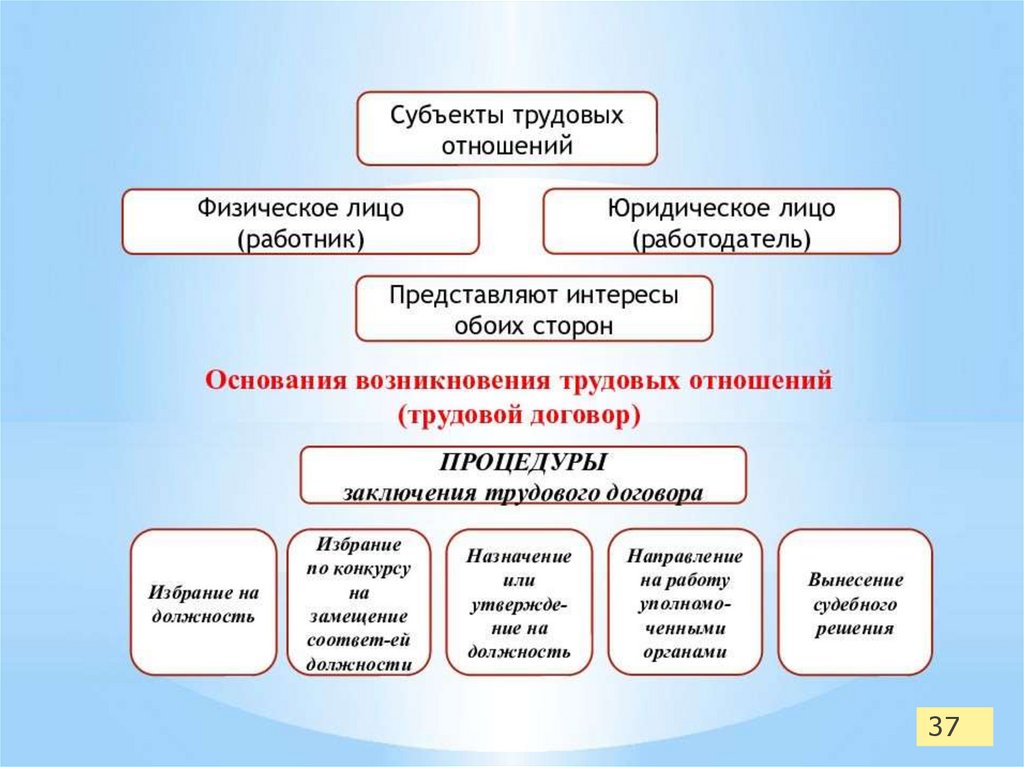 Субъекты трудовых отношений

Физическое лицо (работник)

Юридическое лицо (работодатель)

Представляют интересы обоих сторон

Основания возникновения трудовых отношений (трудовой договор)

ПРОЦЕДУРЫ заключения трудового договора

Избрание на должность

Избрание по конкурсу на замещение соответ-ей должности

Назначение или утверждение на должность

Направление на работу уполномоченными органами

Вынесение судебного решения

37